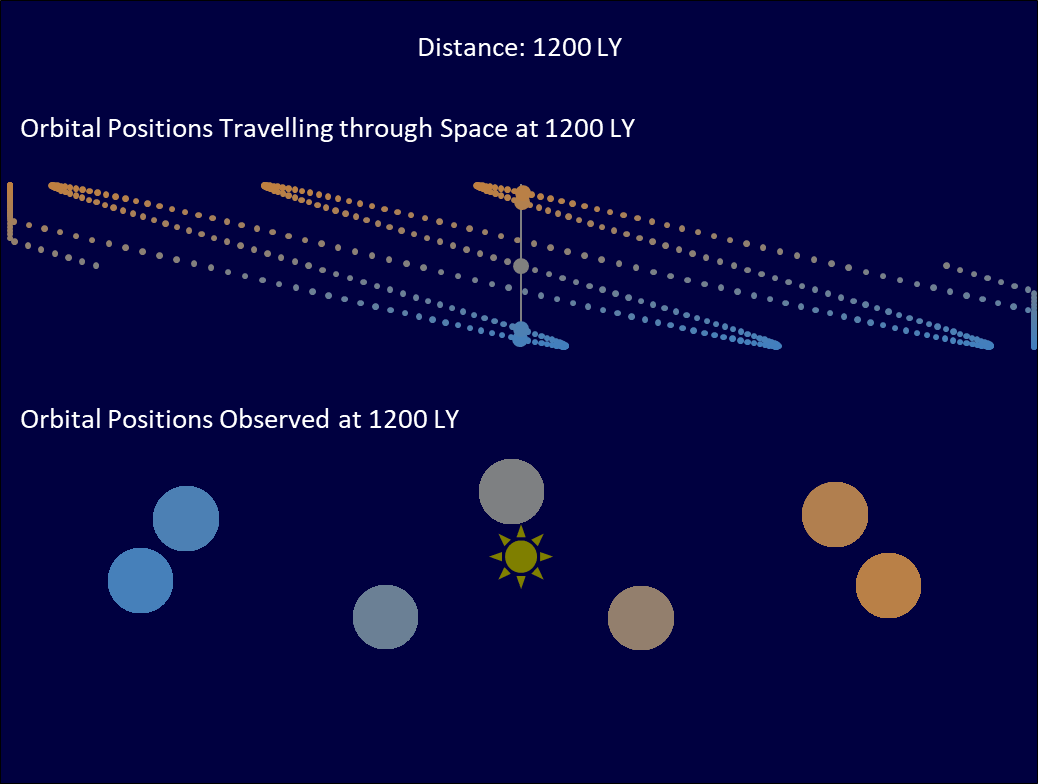 Distance: 1200 LY

Orbital Positions Travelling through Space at 1200 LY

Orbital Positions Observed at 1200 LY